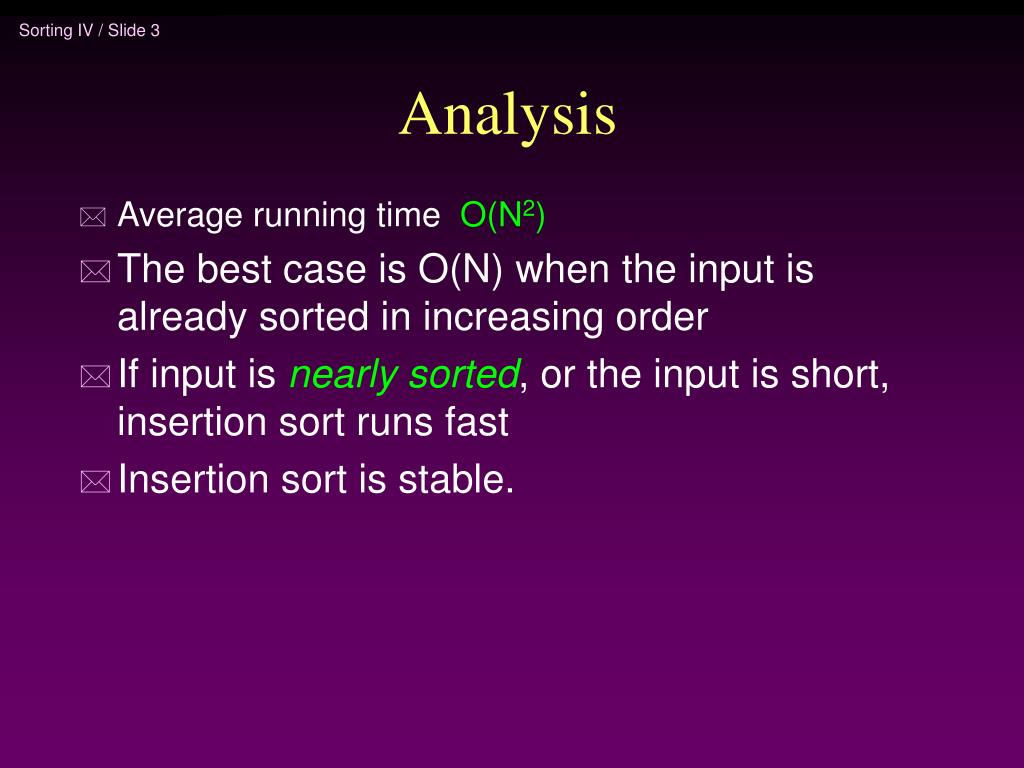 Sorting IV / Slide 3

Analysis

Average running time $O(N^2)$

The best case is O(N) when the input is already sorted in increasing order

If input is nearly sorted, or the input is short, insertion sort runs fast

Insertion sort is stable.